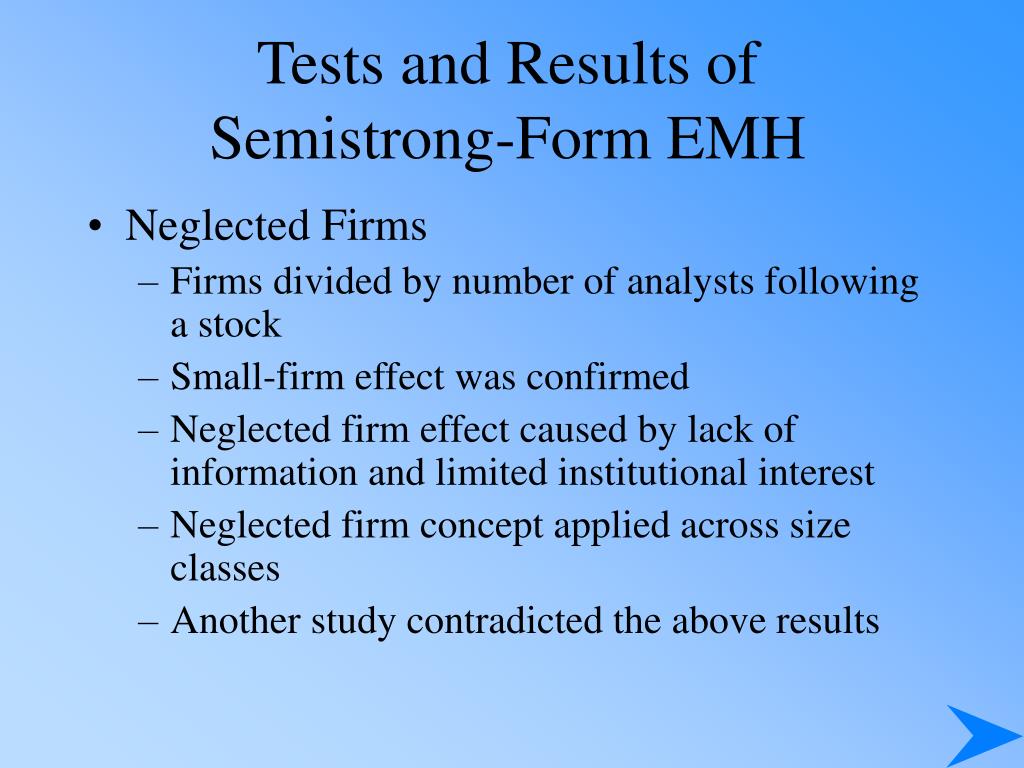 Tests and Results of Semistrong-Form EMH

• Neglected Firms
– Firms divided by number of analysts following a stock
– Small-firm effect was confirmed
– Neglected firm effect caused by lack of information and limited institutional interest
– Neglected firm concept applied across size classes
– Another study contradicted the above results